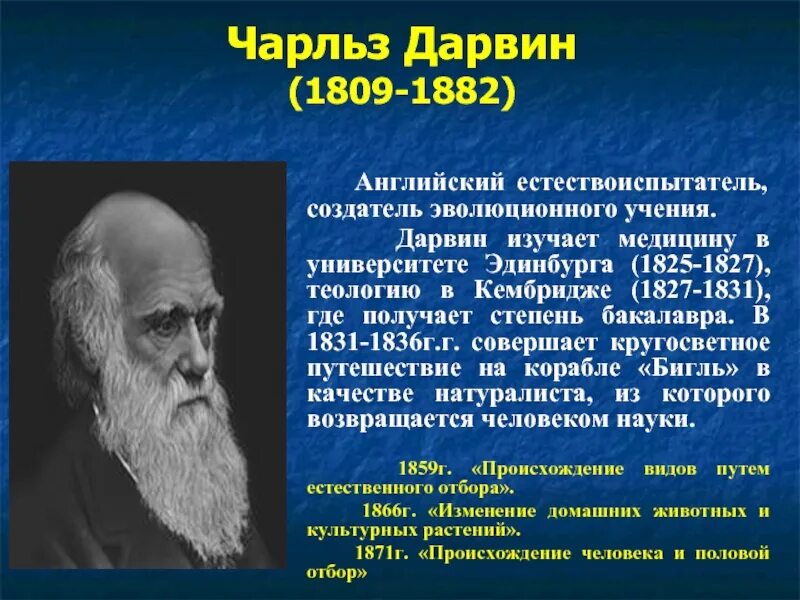 Чарльз Дарвин
(1809-1882)

Английский естествоиспытатель, создатель эволюционного учения.

Дарвин изучает медицину в университете Эдинбурга (1825-1827), теологию в Кембридже (1827-1831), где получает степень бакалавра. В 1831-1836г.г. совершает кругосветное путешествие на корабле «Бигль» в качестве натуралиста, из которого возвращается человеком науки.

1859г. «Происхождение видов путем естественного отбора».

1866г. «Изменение домашних животных и культурных растений».

1871г. «Происхождение человека и половой отбор»